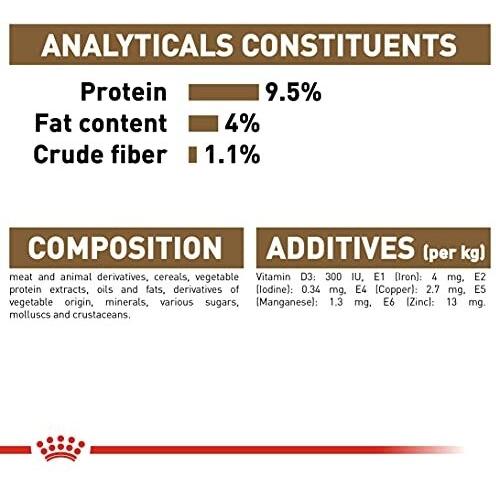 ANALYTICALS CONSTITUENTS

Protein 9.5%
Fat content 4%
Crude fiber 1.1%

COMPOSITION

meat and animal derivatives, cereals, vegetable protein extracts, oils and fats, derivatives of vegetable origin, minerals, various sugars, molluscs and crustaceans.

ADDITIVES (per kg)

Vitamin D3: 300 IU, E1 (Iron): 4 mg, E2 (Iodine): 0.34 mg, E4 (Copper): 2.7 mg, E5 (Manganese): 1.3 mg, E6 (Zinc): 13 mg.